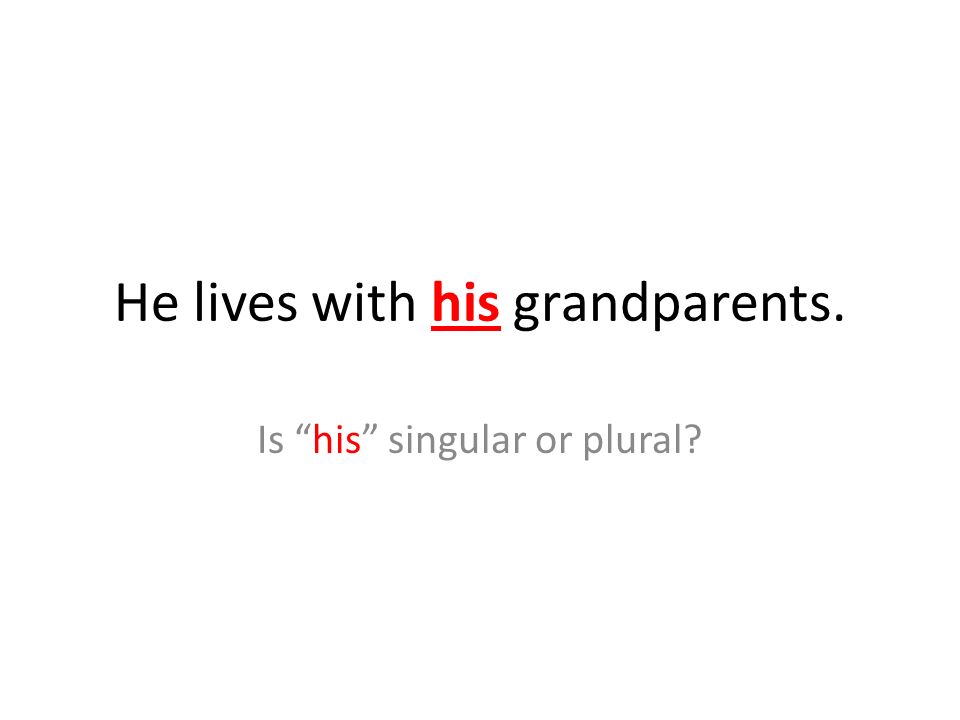 He lives with his grandparents.

Is “his” singular or plural?